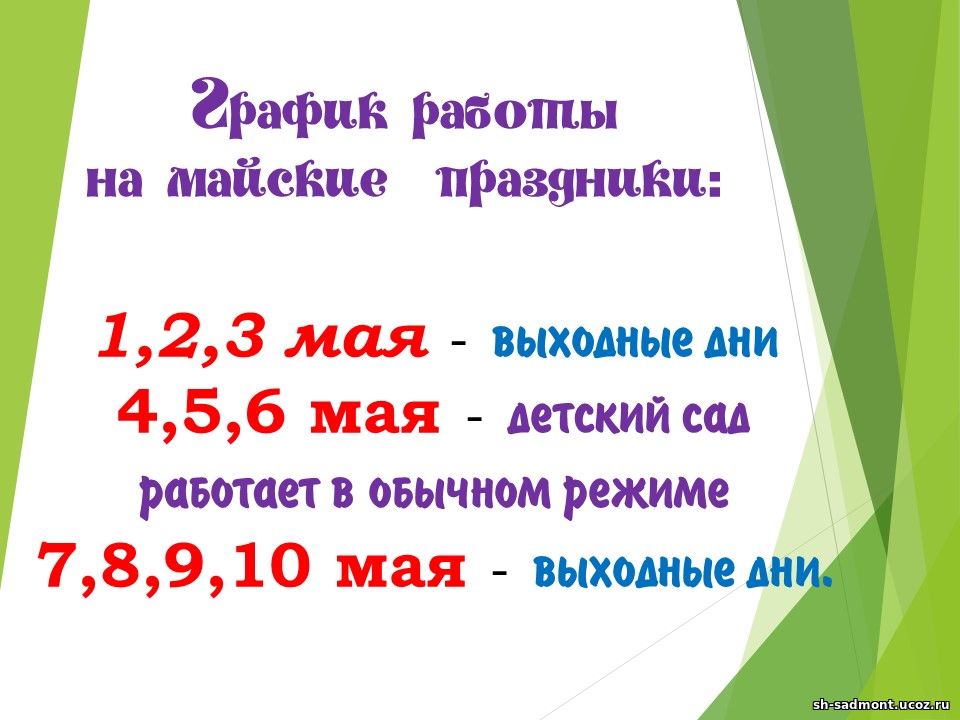 График работы
на майские праздники:

1,2,3 мая - выходные дни
4,5,6 мая - детский сад работает в обычном режиме
7,8,9,10 мая - выходные дни.

sh-sadmont.ucoz.ru